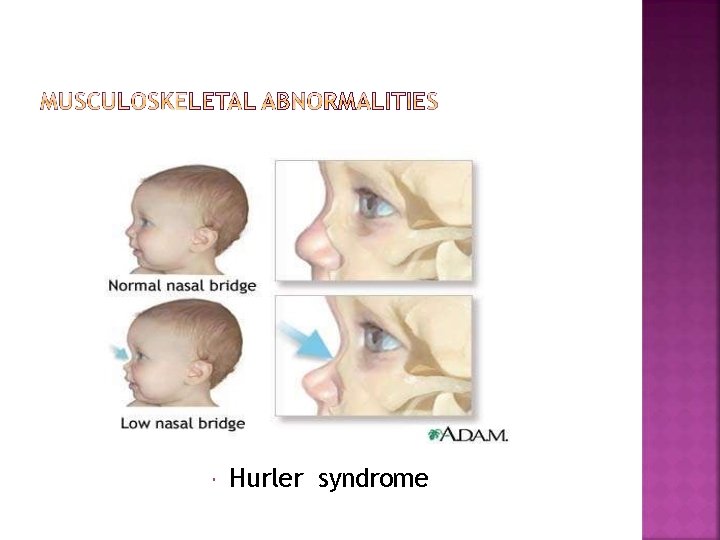 MUSCULOSKELETAL ABNORMALITIES

Normal nasal bridge

Low nasal bridge

A.D.A.M.

Hurler syndrome